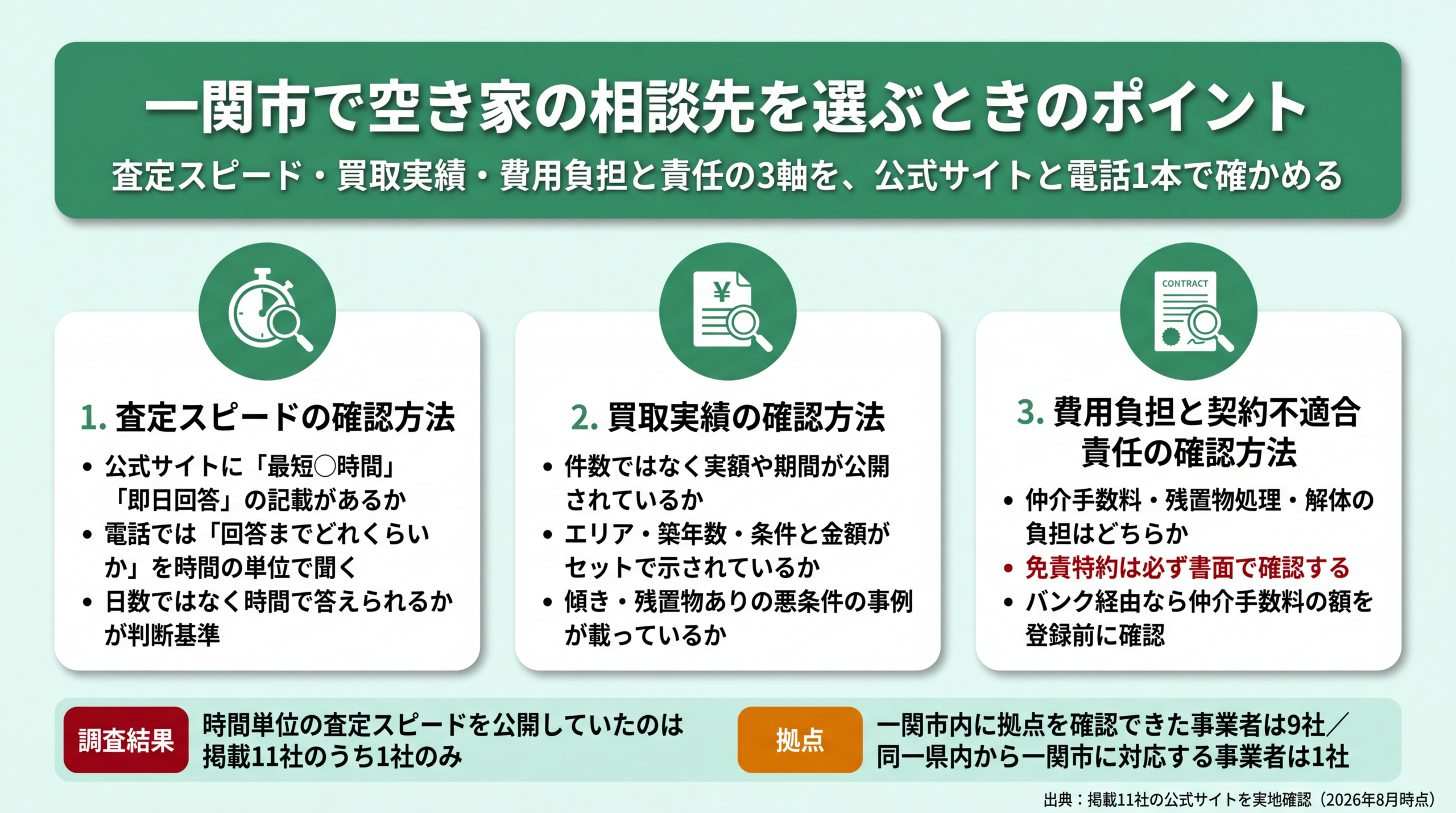 一関市で空き家の相談先を選ぶときのポイント

査定スピード・買取実績・費用負担と責任の3軸を、公式サイトと電話1本で確かめる

1. 査定スピードの確認方法

• 公式サイトに「最短○時間」「即日回答」の記載があるか
• 電話では「回答までどれくらいか」を時間の単位で聞く
• 日数ではなく時間で答えられるかが判断基準

¥

2. 買取実績の確認方法

• 件数ではなく実額や期間が公開されているか
• エリア・築年数・条件と金額がセットで示されているか
• 傾き・残置物ありの悪条件の事例が載っているか

CONTRACT

3. 費用負担と契約不適合責任の確認方法

• 仲介手数料・残置物処理・解体の負担はどちらか
• 免責特約は必ず書面で確認する
• バンク経由なら仲介手数料の額を登録前に確認

調査結果 時間単位の査定スピードを公開していたのは掲載11社のうち1社のみ

拠点 一関市内に拠点を確認できた事業者は9社／同一県内から一関市に対応する事業者は1社

出典：掲載11社の公式サイトを実地確認（2026年8月時点）